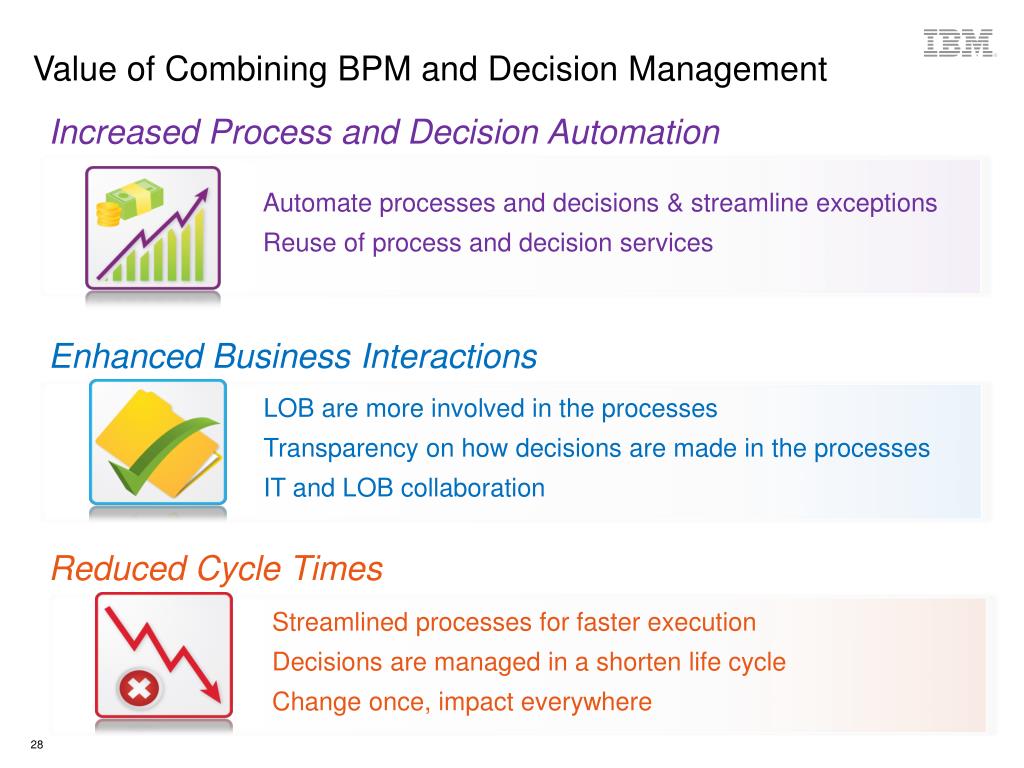 IBM

Value of Combining BPM and Decision Management

Increased Process and Decision Automation

Automate processes and decisions & streamline exceptions

Reuse of process and decision services

Enhanced Business Interactions

LOB are more involved in the processes

Transparency on how decisions are made in the processes

IT and LOB collaboration

Reduced Cycle Times

Streamlined processes for faster execution

Decisions are managed in a shorten life cycle

Change once, impact everywhere

28